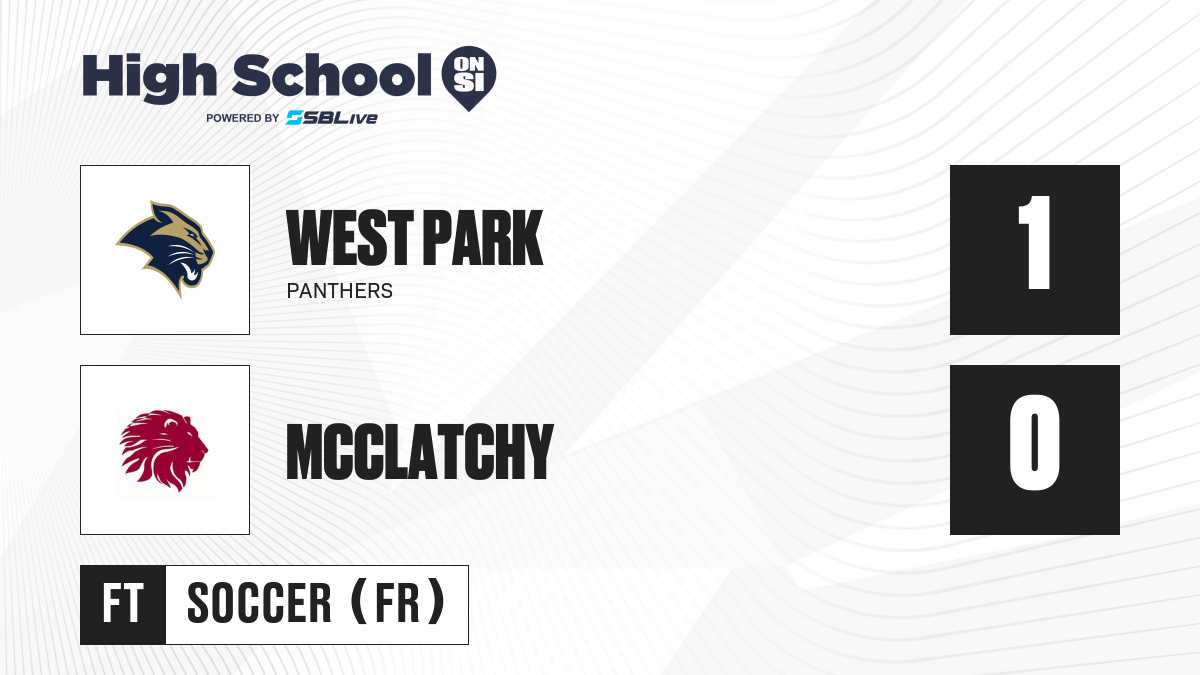 High School ON SI
POWERED BY SBLive

WEST PARK
PANTHERS

1

MCCLATCHY

0

FT SOCCER (FR)